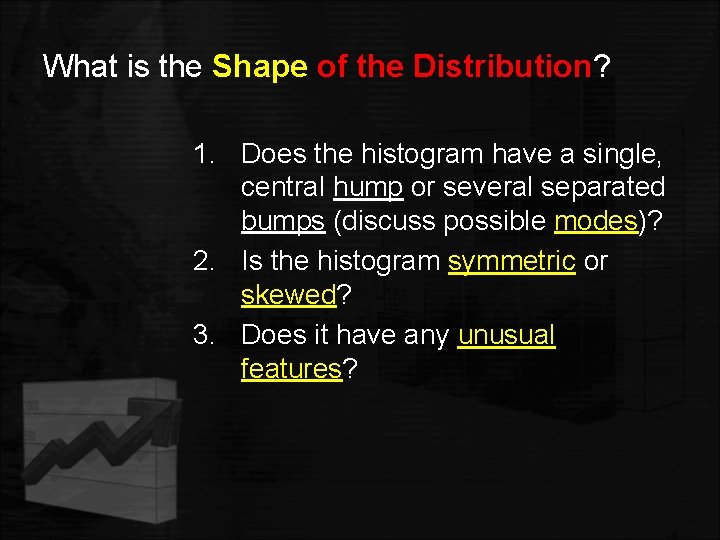 What is the Shape of the Distribution?

1. Does the histogram have a single, central hump or several separated bumps (discuss possible modes)?
2. Is the histogram symmetric or skewed?
3. Does it have any unusual features?